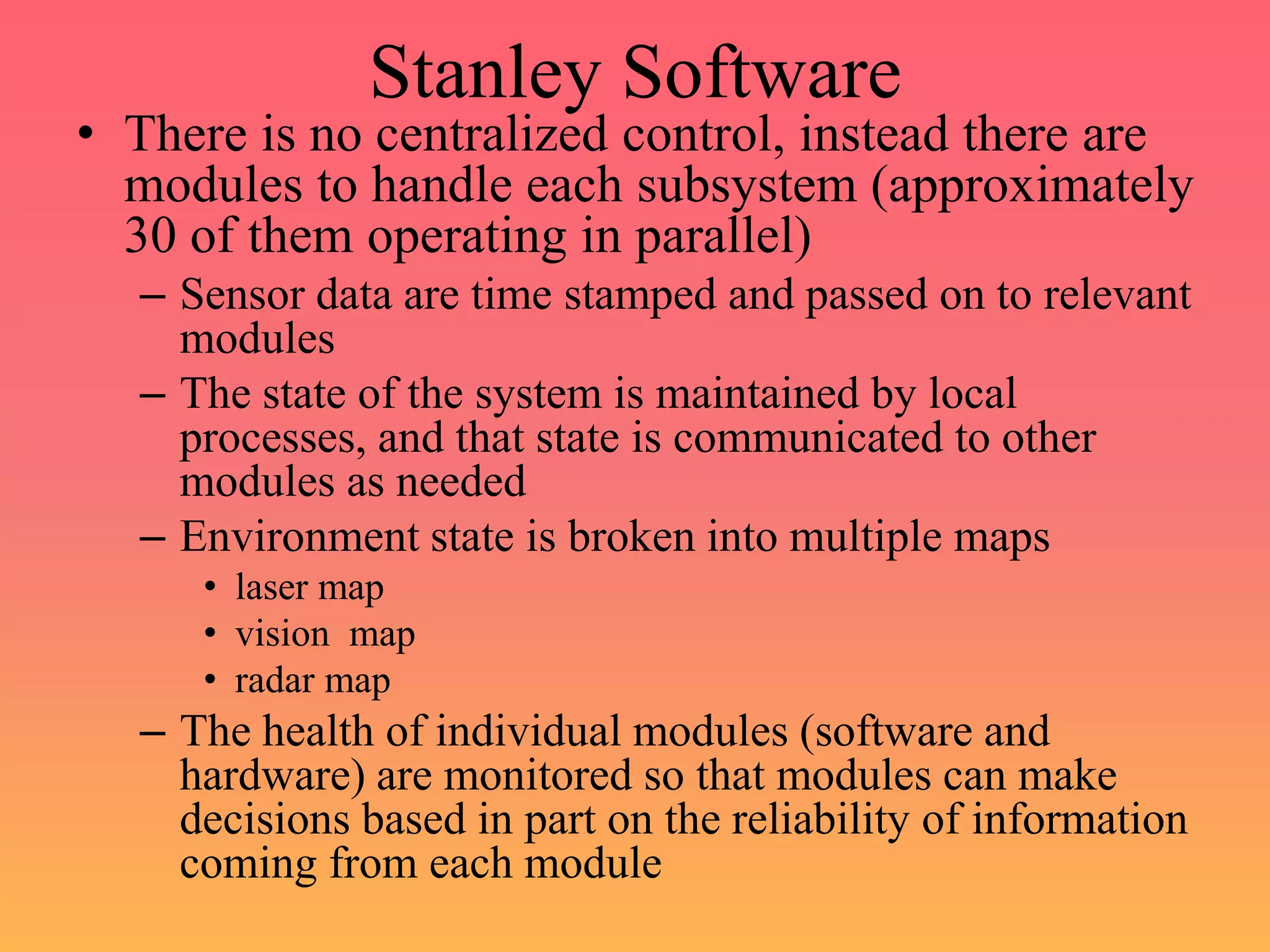 Stanley Software

• There is no centralized control, instead there are modules to handle each subsystem (approximately 30 of them operating in parallel)
– Sensor data are time stamped and passed on to relevant modules
– The state of the system is maintained by local processes, and that state is communicated to other modules as needed
– Environment state is broken into multiple maps
• laser map
• vision map
• radar map
– The health of individual modules (software and hardware) are monitored so that modules can make decisions based in part on the reliability of information coming from each module